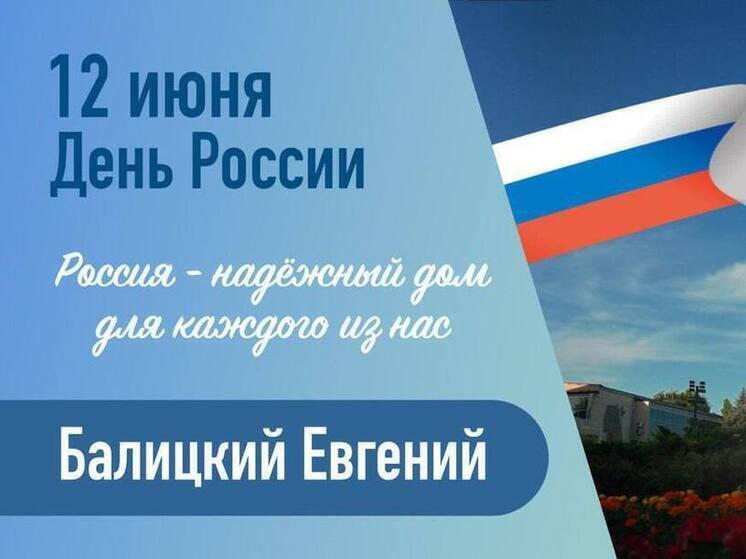 12 июня
День России

Россия - надёжный дом для каждого из нас

Балицкий Евгений